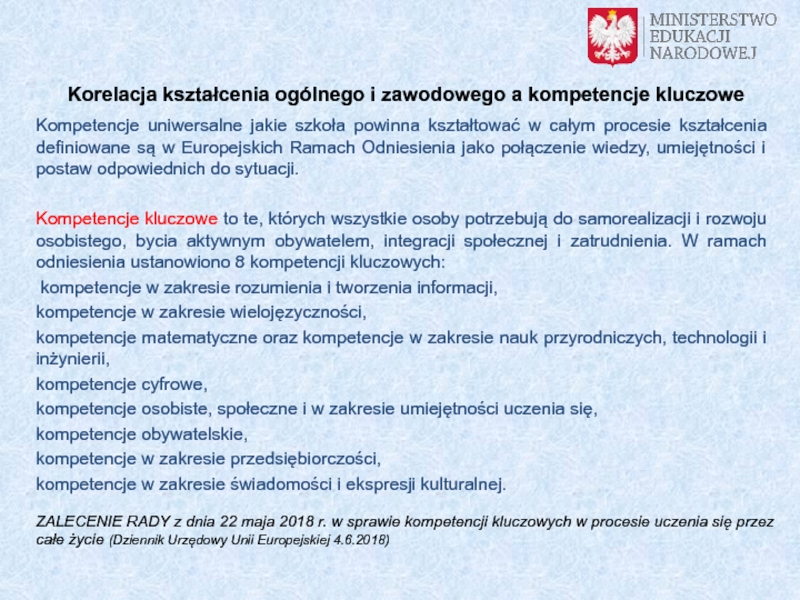 MINISTERSTWO EDUKACJI NARODOWEJ

Korelacja kształcenia ogólnego i zawodowego a kompetencje kluczowe

Kompetencje uniwersalne jakie szkoła powinna kształtować w całym procesie kształcenia definiowane są w Europejskich Ramach Odniesienia jako połączenie wiedzy, umiejętności i postaw odpowiednich do sytuacji.

Kompetencje kluczowe to te, których wszystkie osoby potrzebują do samorealizacji i rozwoju osobistego, bycia aktywnym obywatelem, integracji społecznej i zatrudnienia. W ramach odniesienia ustanowiono 8 kompetencji kluczowych:

kompetencje w zakresie rozumienia i tworzenia informacji,

kompetencje w zakresie wielojęzyczności,

kompetencje matematyczne oraz kompetencje w zakresie nauk przyrodniczych, technologii i inżynierii,

kompetencje cyfrowe,

kompetencje osobiste, społeczne i w zakresie umiejętności uczenia się,

kompetencje obywatelskie,

kompetencje w zakresie przedsiębiorczości,

kompetencje w zakresie świadomości i ekspresji kulturalnej.

ZALECENIE RADY z dnia 22 maja 2018 r. w sprawie kompetencji kluczowych w procesie uczenia się przez całe życie (Dziennik Urzędowy Unii Europejskiej 4.6.2018)